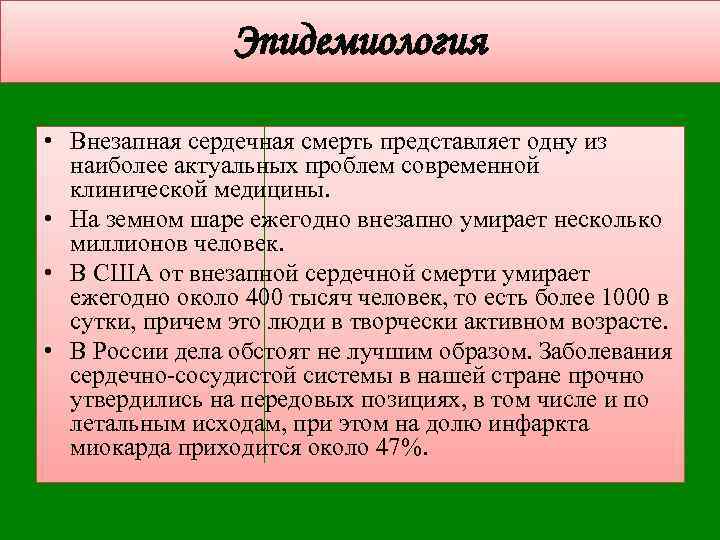 Эпидемиология

• Внезапная сердечная смерть представляет одну из наиболее актуальных проблем современной клинической медицины.
• На земном шаре ежегодно внезапно умирает несколько миллионов человек.
• В США от внезапной сердечной смерти умирает ежегодно около 400 тысяч человек, то есть более 1000 в сутки, причем это люди в творчески активном возрасте.
• В России дела обстоят не лучшим образом. Заболевания сердечно-сосудистой системы в нашей стране прочно утвердились на передовых позициях, в том числе и по летальным исходам, при этом на долю инфаркта миокарда приходится около 47%.